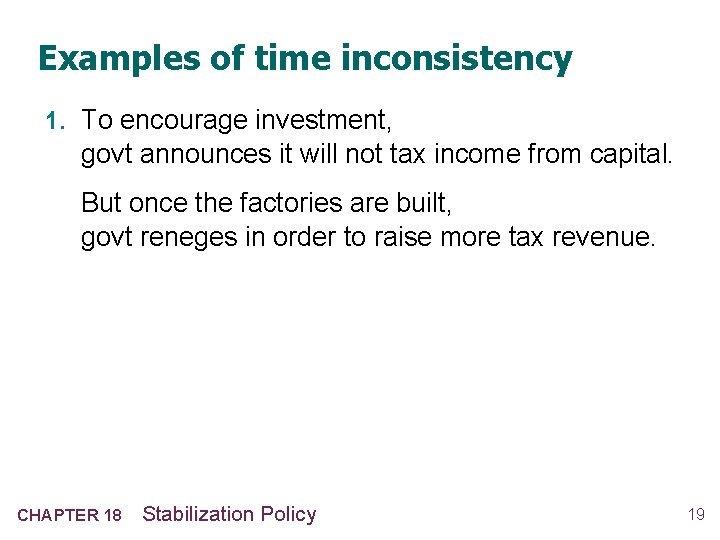 Examples of time inconsistency

1. To encourage investment,
govt announces it will not tax income from capital.

But once the factories are built,
govt reneges in order to raise more tax revenue.

CHAPTER 18 Stabilization Policy

19